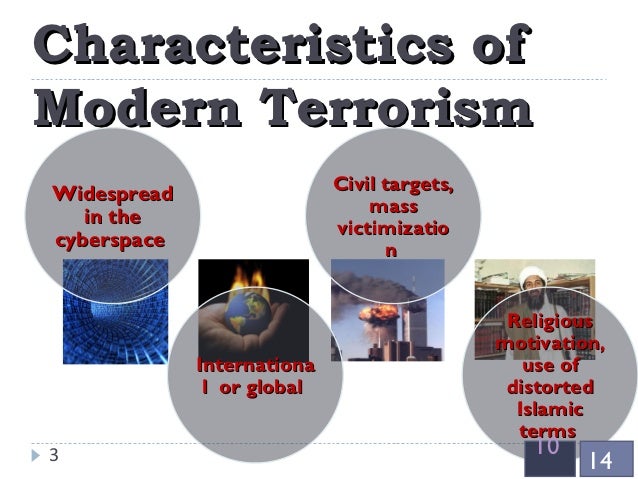 Characteristics of Modern Terrorism

Widespread in the cyberspace

Civil targets, mass victimizatio n

Internationa l or global

Religious motivation, use of distorted Islamic terms

3

10

14